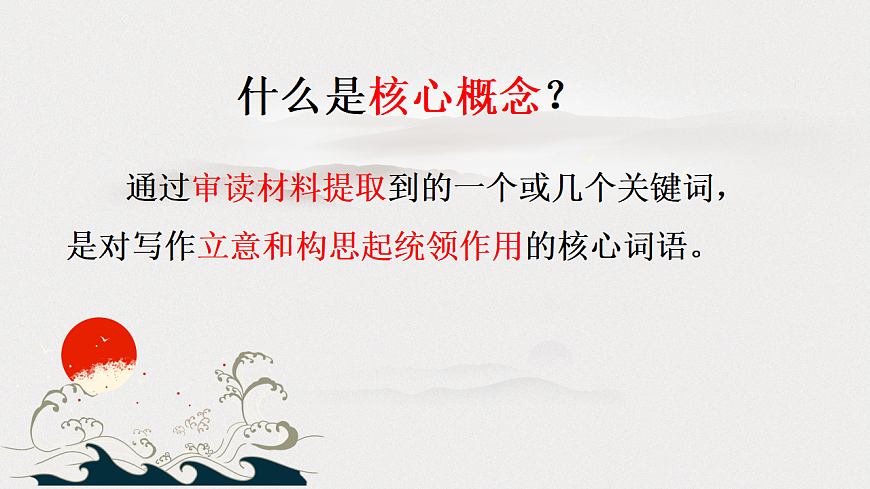 什么是核心概念？

通过审读材料提取到的一个或几个关键词，是对写作立意和构思起统领作用的核心词语。